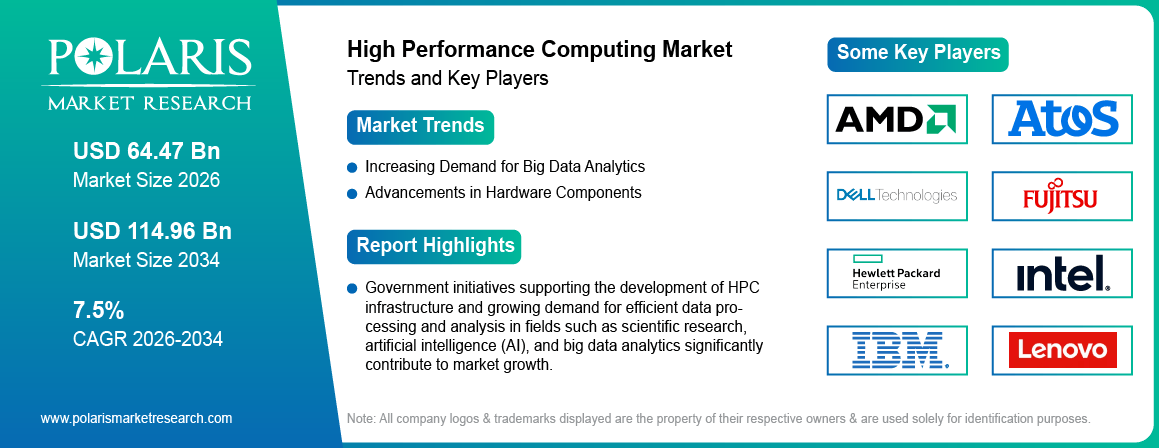 POLARIS
MARKET RESEARCH

USD 64.47 Bn
Market Size 2026

USD 114.96 Bn
Market Size 2034

7.5%
CAGR 2026-2034

www.polarismarketresearch.com

High Performance Computing Market
Trends and Key Players

Market Trends

Increasing Demand for Big Data Analytics

Advancements in Hardware Components

Report Highlights

Government initiatives supporting the development of HPC infrastructure and growing demand for efficient data processing and analysis in fields such as scientific research, artificial intelligence (AI), and big data analytics significantly contribute to market growth.

Some Key Players

AMD

Atos

DELL Technologies

FUJITSU

Hewlett Packard Enterprise

intel.

IBM.

Lenovo

Note: All company logos & trademarks displayed are the property of their respective owners & are used solely for identification purposes.